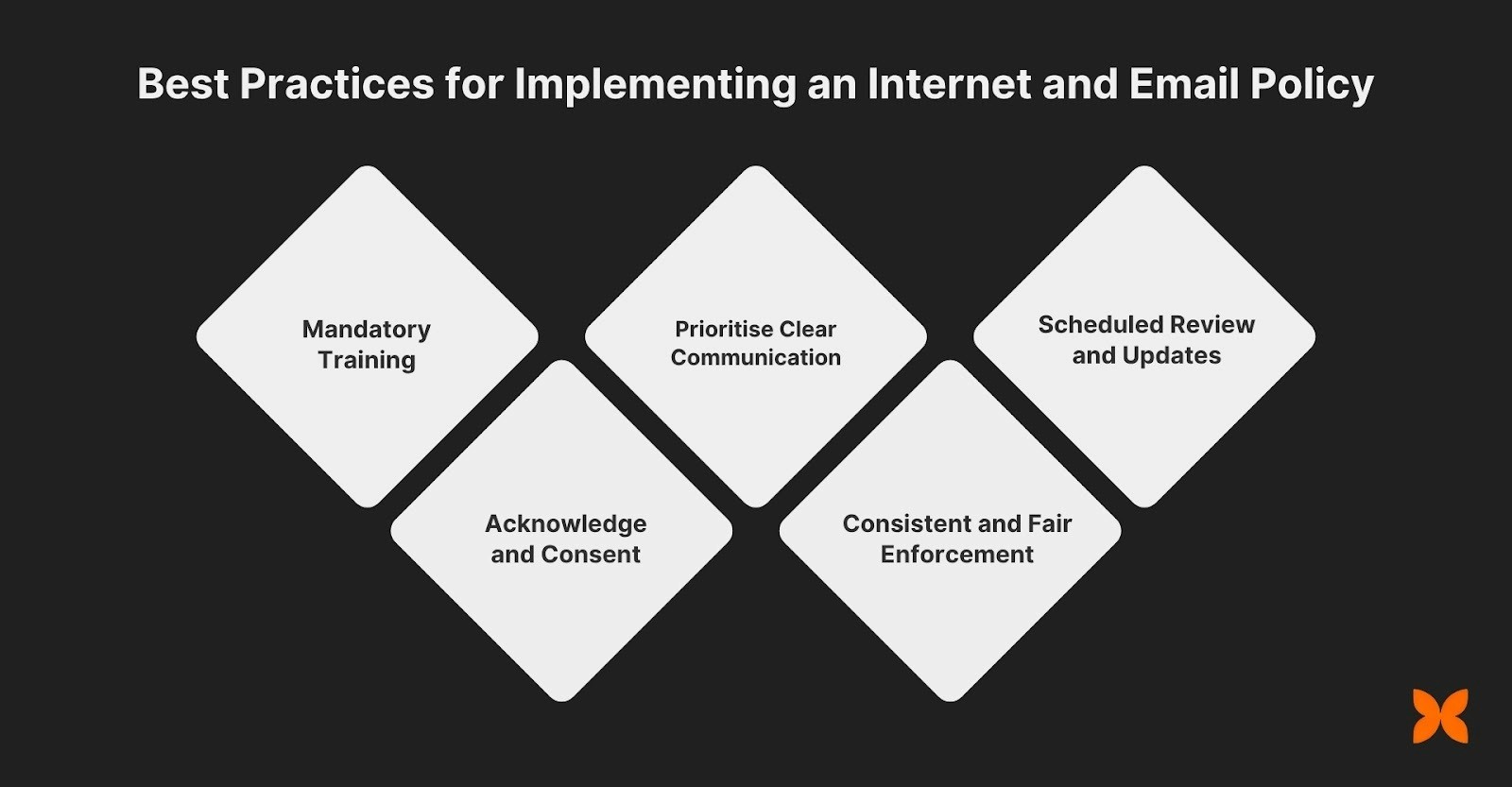 Best Practices for Implementing an Internet and Email Policy

Mandatory Training

Acknowledge and Consent

Prioritise Clear Communication

Consistent and Fair Enforcement

Scheduled Review and Updates